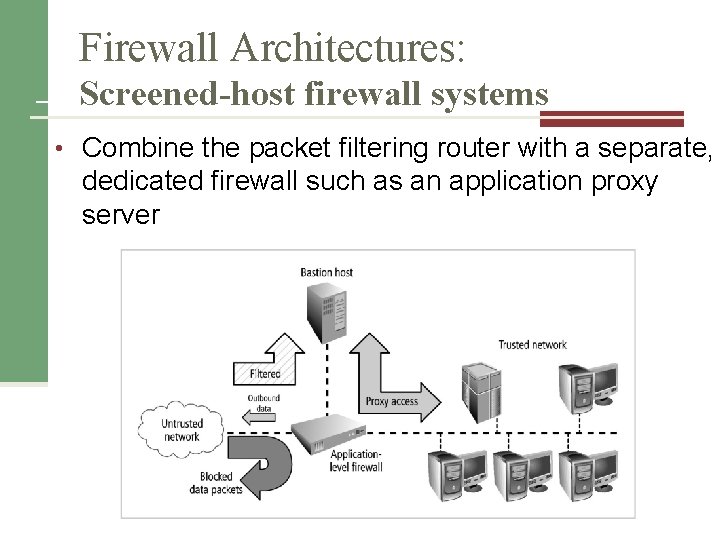 Firewall Architectures:
Screened-host firewall systems

• Combine the packet filtering router with a separate, dedicated firewall such as an application proxy server

Bastion host

Trusted network

Filtered

Outbound data

Proxy access

Untrusted network

Application-level firewall

Blocked data packets